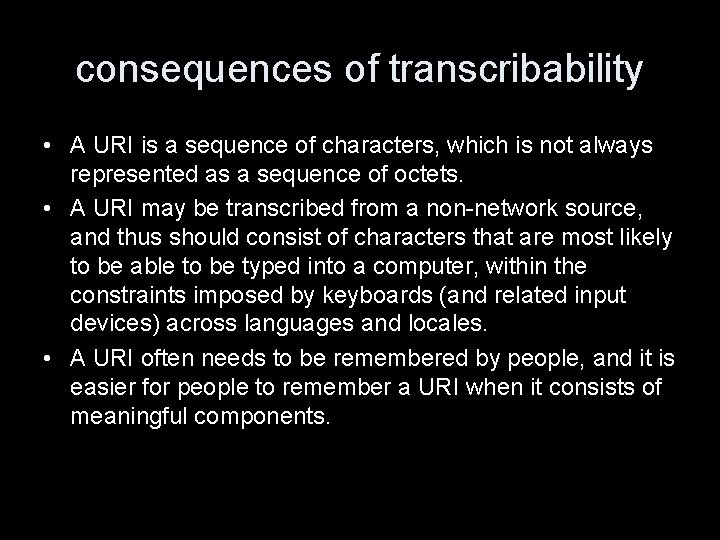 consequences of transcribability

• A URI is a sequence of characters, which is not always represented as a sequence of octets.
• A URI may be transcribed from a non-network source, and thus should consist of characters that are most likely to be able to be typed into a computer, within the constraints imposed by keyboards (and related input devices) across languages and locales.
• A URI often needs to be remembered by people, and it is easier for people to remember a URI when it consists of meaningful components.